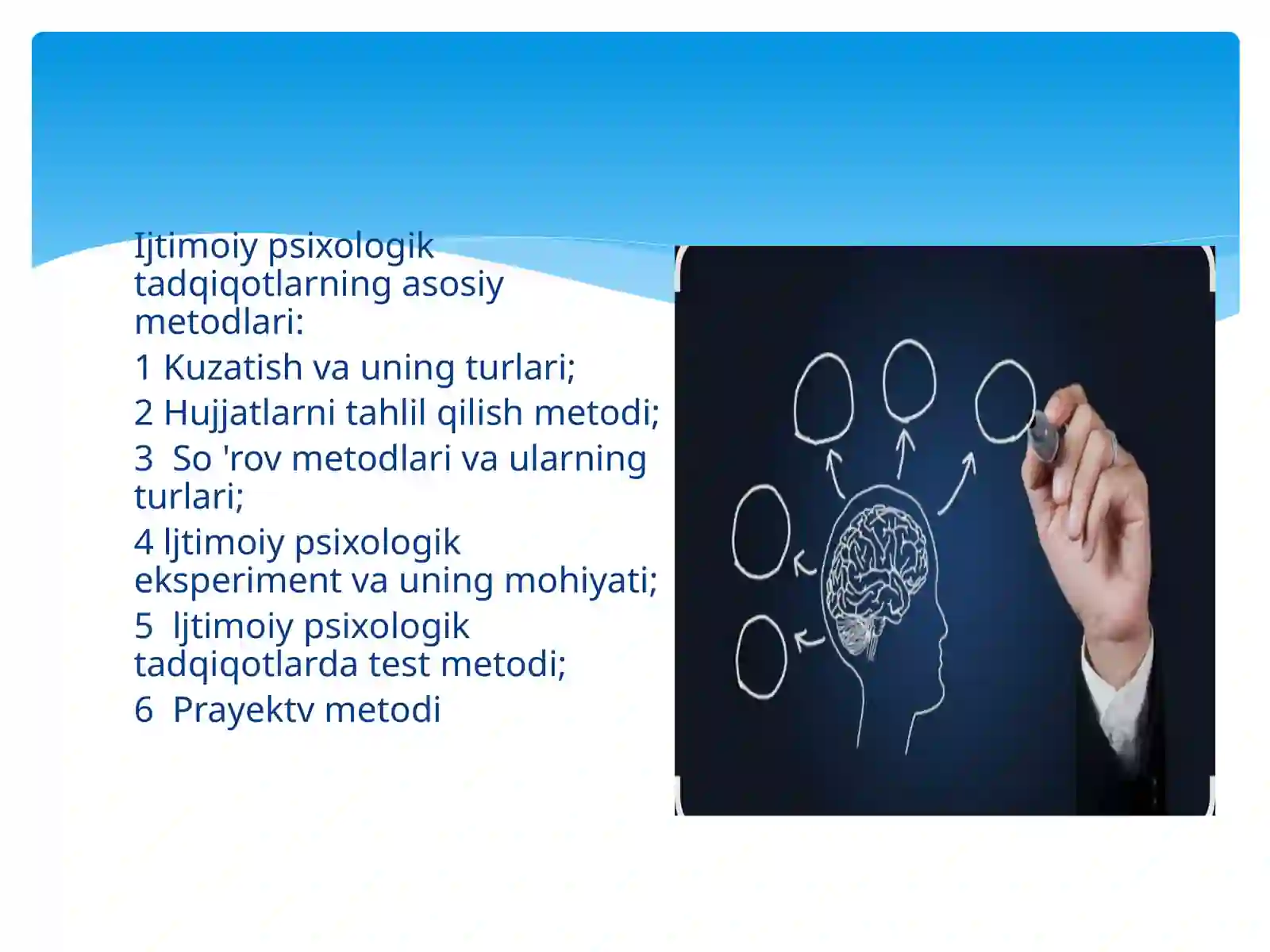 Ijtimoiy psixologik tadqiqotlarning asosiy metodlari:

1 Kuzatish va uning turlari;

2 Hujjatlarni tahlil qilish metodi;

3  So 'rov metodlari va ularning turlari;

4 ljtimoiy psixologik eksperiment va uning mohiyati;

5  ljtimoiy psixologik tadqiqotlarda test metodi;

6  Prayektv metodi